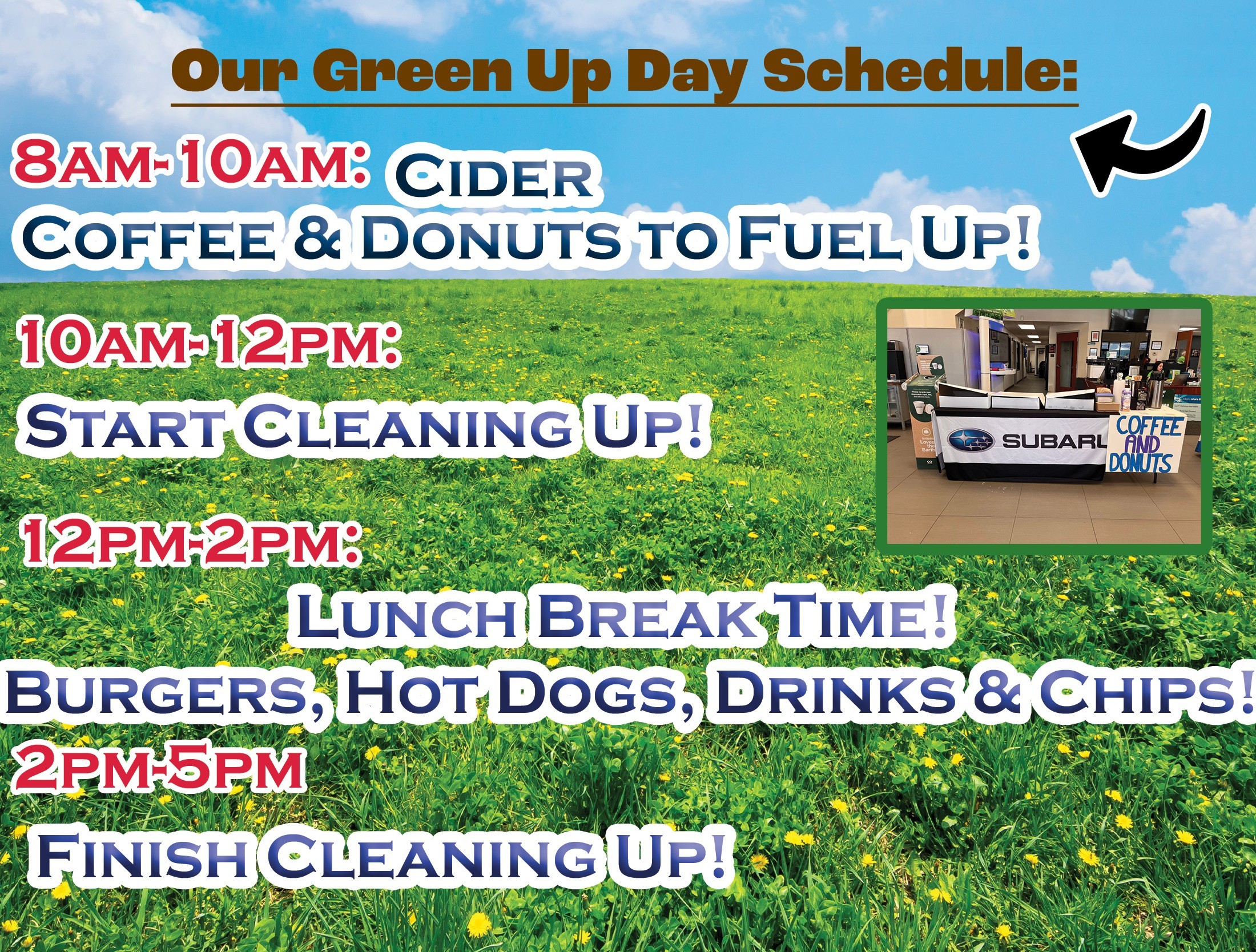 Our Green Up Day Schedule:

8AM-10AM: CIDER
COFFEE & DONUTS TO FUEL UP!

10AM-12PM:
START CLEANING UP!

SUBARU
COFFEE AND DONUTS

12PM-2PM:
LUNCH BREAK TIME!
BURGERS, HOT DOGS, DRINKS & CHIPS!

2PM-5PM
FINISH CLEANING UP!